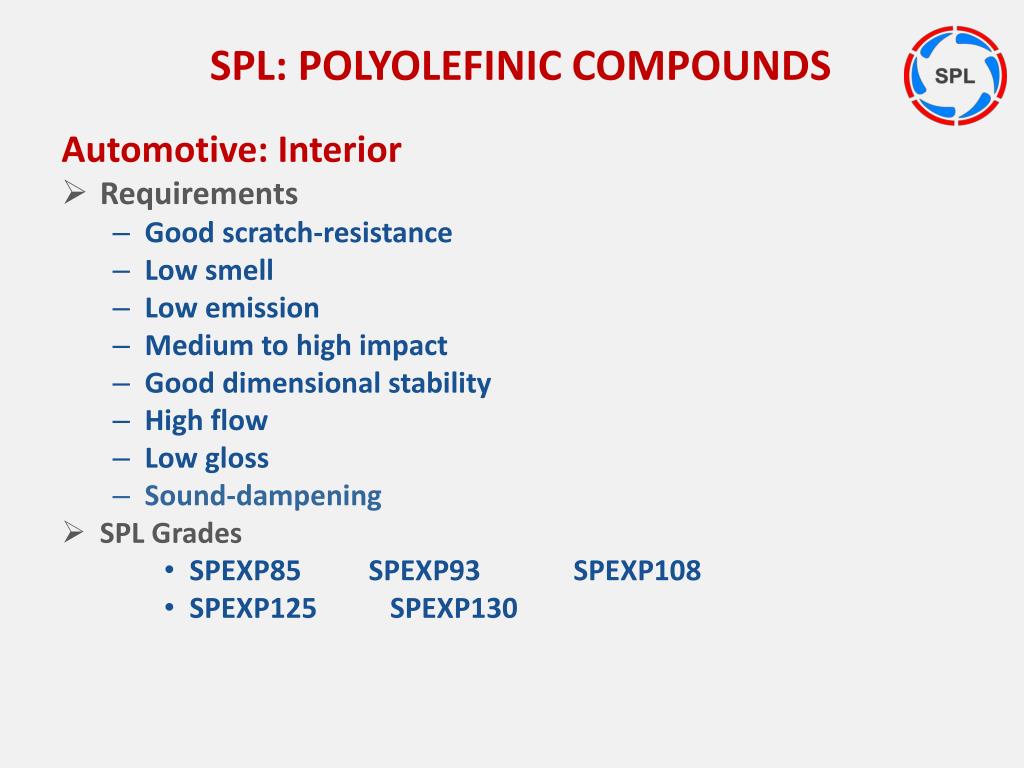 SPL: POLYOLEFINIC COMPOUNDS

SPL

Automotive: Interior

➢ Requirements

– Good scratch-resistance
– Low smell
– Low emission
– Medium to high impact
– Good dimensional stability
– High flow
– Low gloss
– Sound-dampening

➢ SPL Grades

• SPEXP85 SPEXP93 SPEXP108
• SPEXP125 SPEXP130